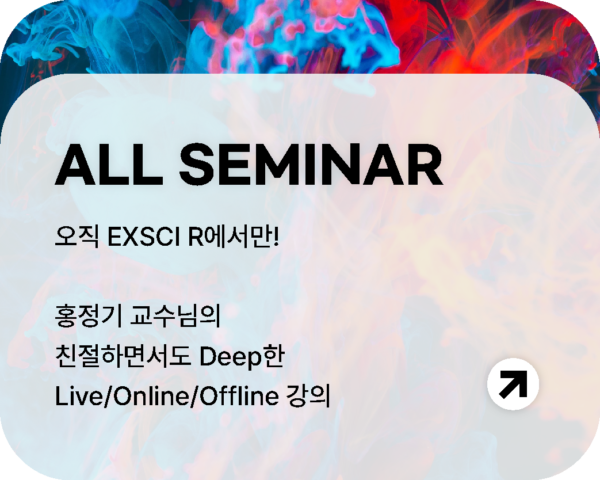 ALL SEMINAR

오직 EXSCI R에서만!

홍정기 교수님의
친절하면서도 Deep한
Live/Online/Offline 강의